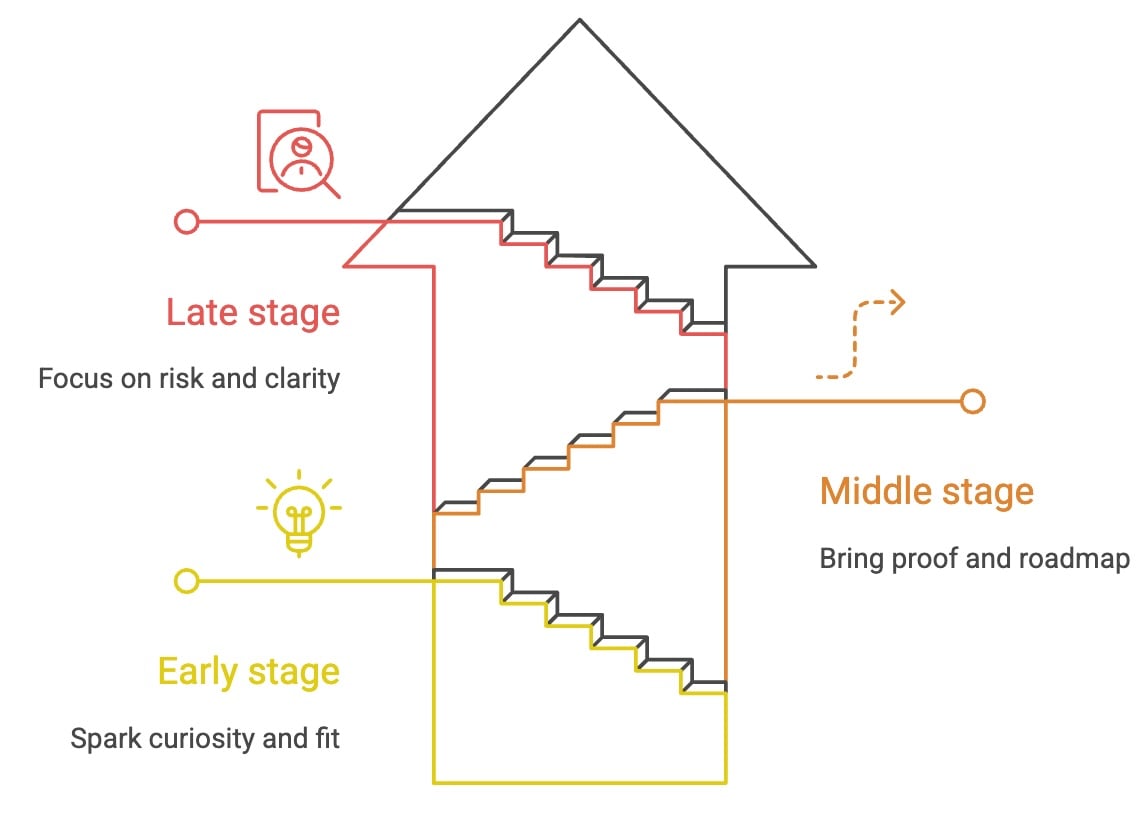 Late stage

Focus on risk and clarity

Middle stage

Bring proof and roadmap

Early stage

Spark curiosity and fit